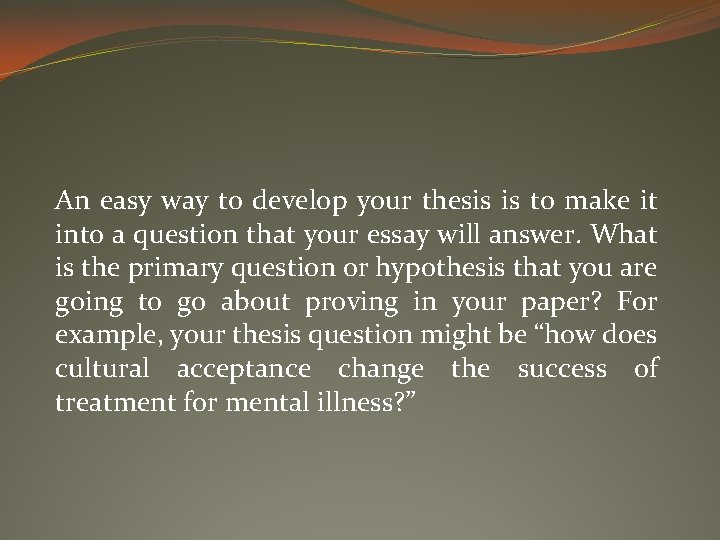 An easy way to develop your thesis is to make it into a question that your essay will answer. What is the primary question or hypothesis that you are going to go about proving in your paper? For example, your thesis question might be “how does cultural acceptance change the success of treatment for mental illness?”